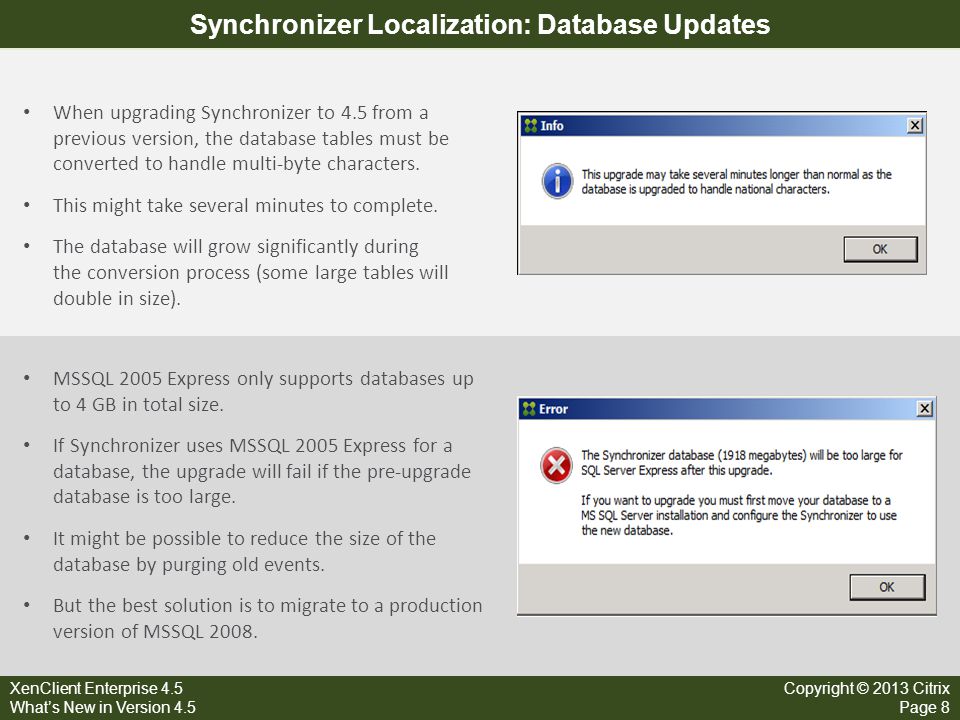 Synchronizer Localization: Database Updates

• When upgrading Synchronizer to 4.5 from a previous version, the database tables must be converted to handle multi-byte characters.

• This might take several minutes to complete.

• The database will grow significantly during the conversion process (some large tables will double in size).

Info

This upgrade may take several minutes longer than normal as the database is upgraded to handle national characters.

OK

• MSSQL 2005 Express only supports databases up to 4 GB in total size.

• If Synchronizer uses MSSQL 2005 Express for a database, the upgrade will fail if the pre-upgrade database is too large.

• It might be possible to reduce the size of the database by purging old events.

• But the best solution is to migrate to a production version of MSSQL 2008.

Error

The Synchronizer database (1918 megabytes) will be too large for SQL Server Express after this upgrade.

If you want to upgrade you must first move your database to a MS SQL Server installation and configure the Synchronizer to use the new database.

OK

XenClient Enterprise 4.5
What's New in Version 4.5

Copyright © 2013 Citrix
Page 8